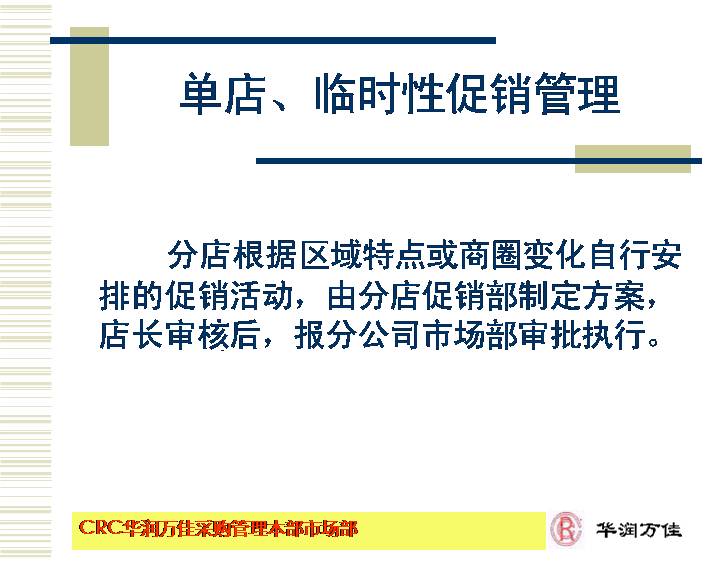 单店、临时性促销管理

分店根据区域特点或商圈变化自行安排的促销活动，由分店促销部制定方案，店长审核后，报分公司市场部审批执行。

CRC华润万佳采购管理本部市场部

华润万佳